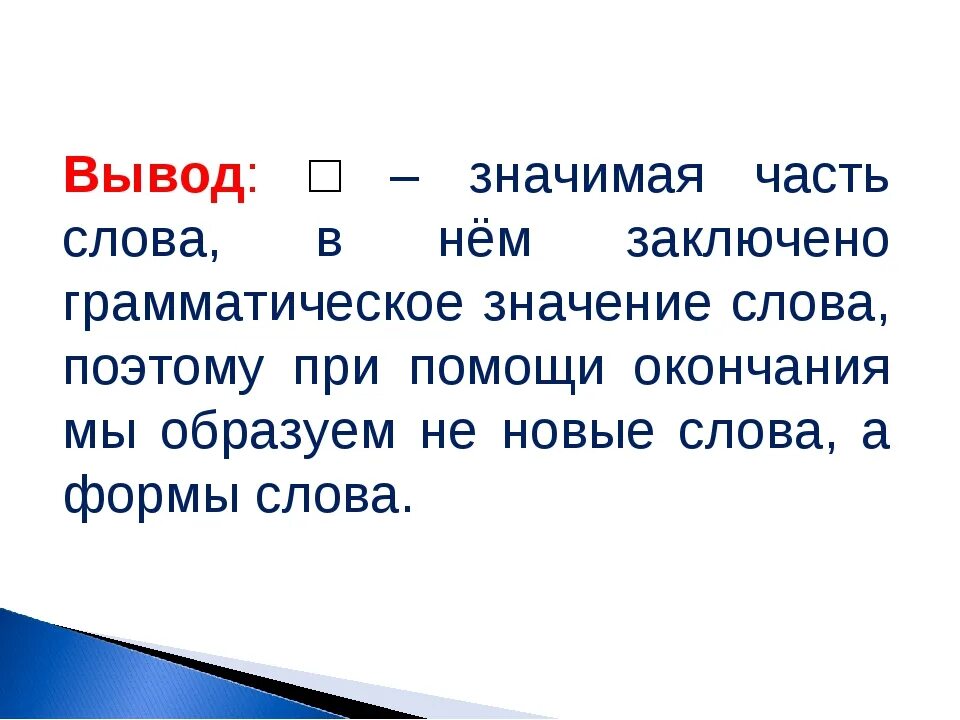 Вывод: □ – значимая часть слова, в нём заключено грамматическое значение слова, поэтому при помощи окончания мы образуем не новые слова, а формы слова.